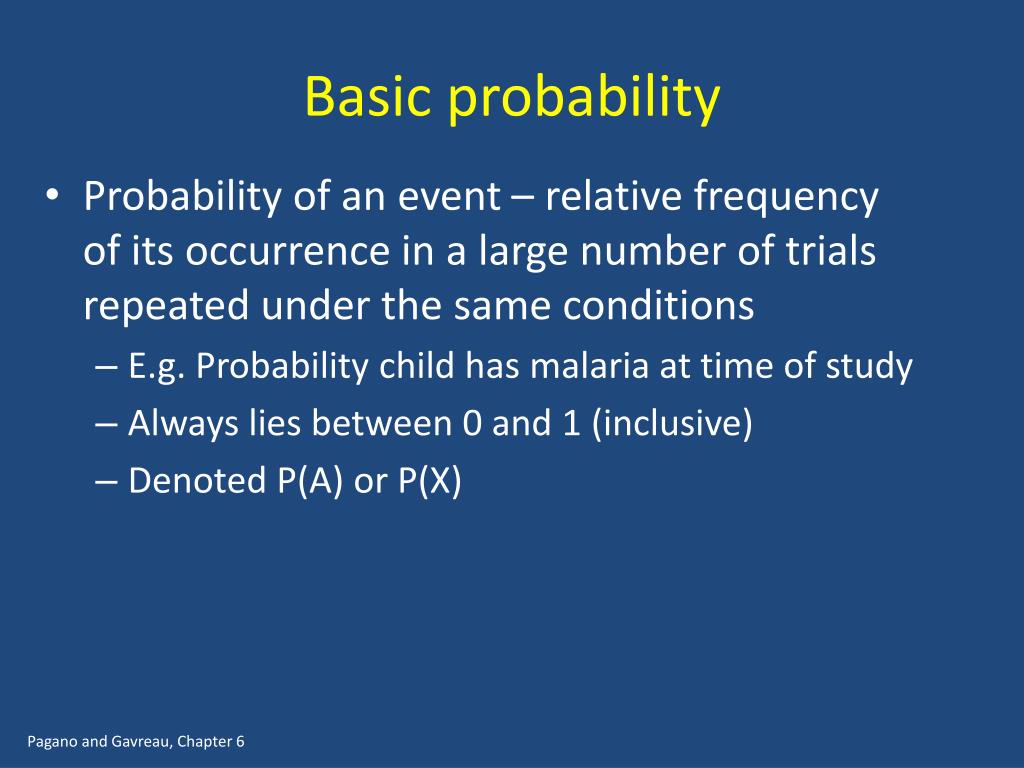 Basic probability

• Probability of an event – relative frequency of its occurrence in a large number of trials repeated under the same conditions
– E.g. Probability child has malaria at time of study
– Always lies between 0 and 1 (inclusive)
– Denoted P(A) or P(X)

Pagano and Gavreau, Chapter 6